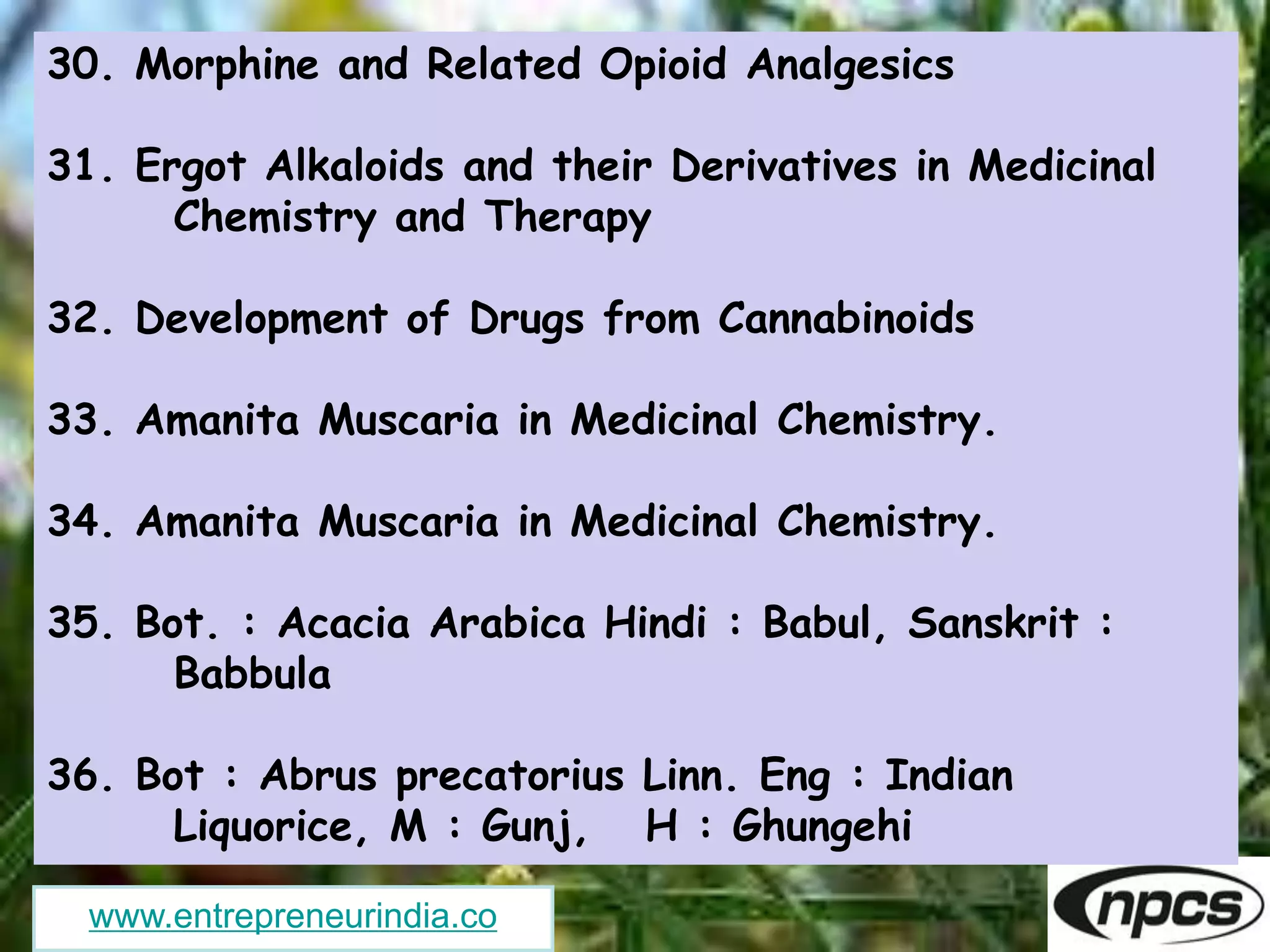 30. Morphine and Related Opioid Analgesics

31. Ergot Alkaloids and their Derivatives in Medicinal Chemistry and Therapy

32. Development of Drugs from Cannabinoids

33. Amanita Muscaria in Medicinal Chemistry.

34. Amanita Muscaria in Medicinal Chemistry.

35. Bot. : Acacia Arabica Hindi : Babul, Sanskrit : Babbula

36. Bot : Abrus precatorius Linn. Eng : Indian Liquorice, M : Gunj, H : Ghungehi

www.entrepreneurindia.co

npcs